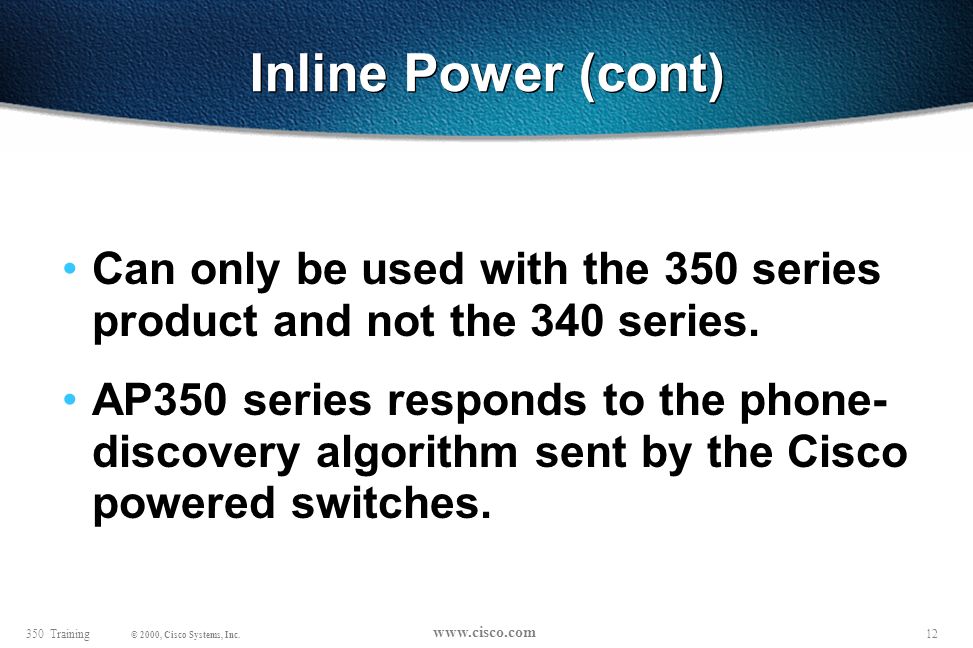 Inline Power (cont)

• Can only be used with the 350 series product and not the 340 series.

• AP350 series responds to the phone-discovery algorithm sent by the Cisco powered switches.

350 Training © 2000, Cisco Systems, Inc. www.cisco.com 12